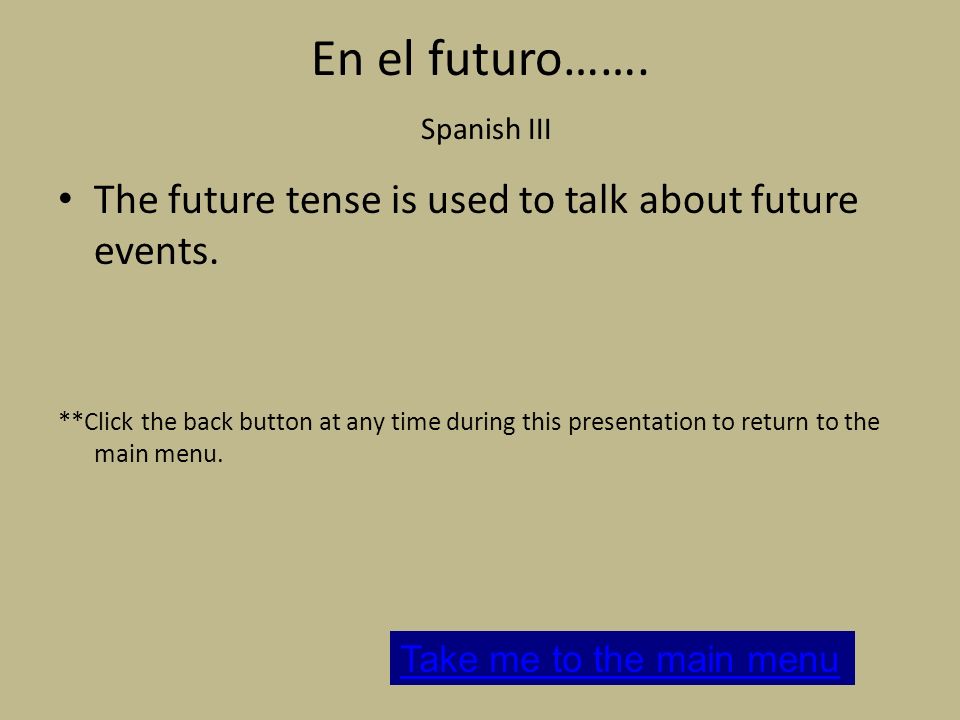 En el futuro…….

Spanish III

• The future tense is used to talk about future events.

**Click the back button at any time during this presentation to return to the main menu.

Take me to the main menu